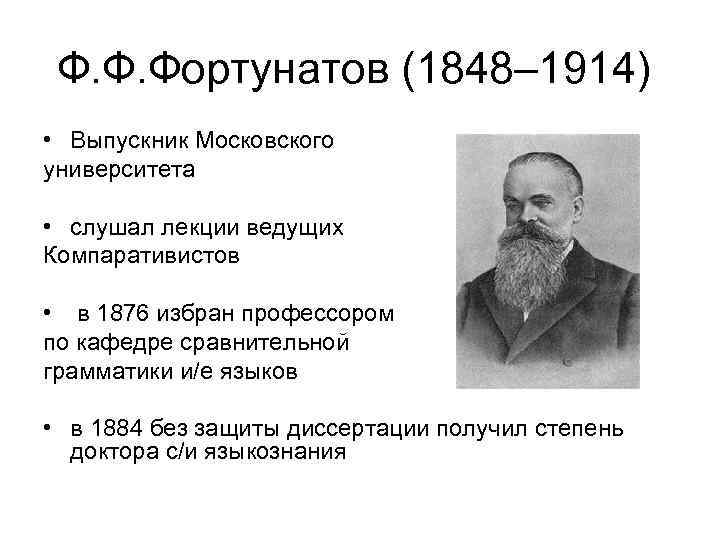 Ф.Ф.Фортунатов (1848–1914)

• Выпускник Московского университета

• слушал лекции ведущих Компаративистов

• в 1876 избран профессором по кафедре сравнительной грамматики и/е языков

• в 1884 без защиты диссертации получил степень доктора с/и языкознания